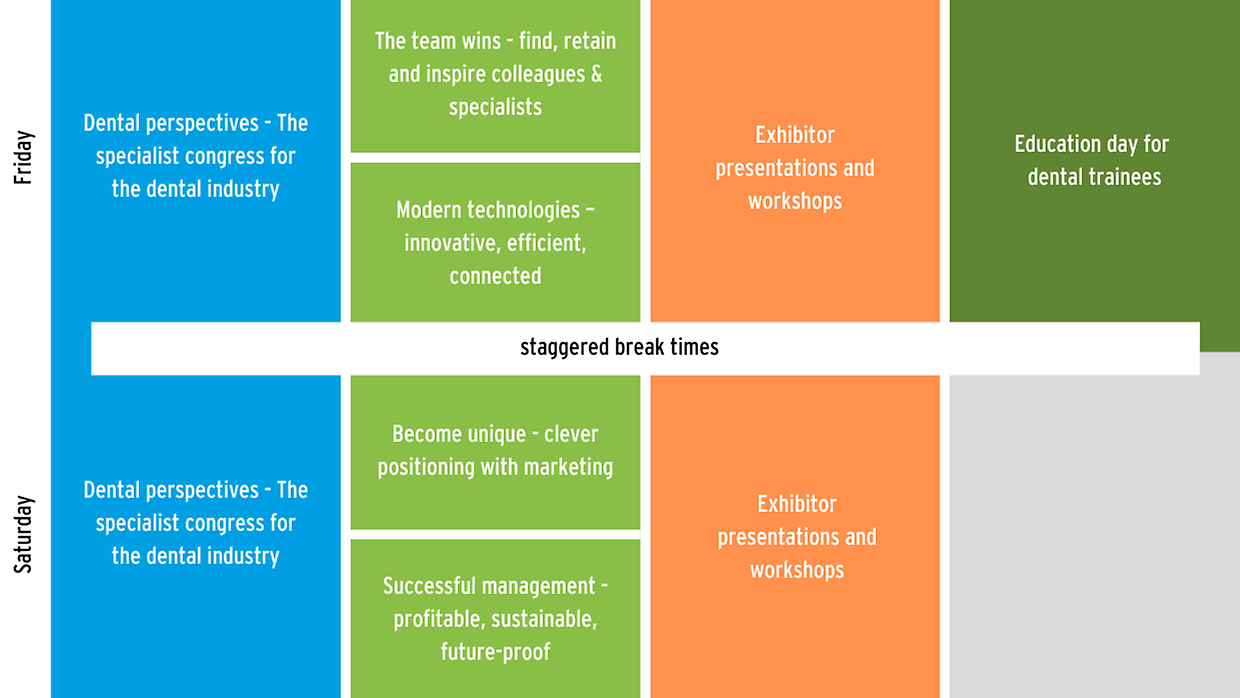 Friday

Dental perspectives - The specialist congress for the dental industry

The team wins - find, retain and inspire colleagues & specialists

Modern technologies – innovative, efficient, connected

Exhibitor presentations and workshops

Education day for dental trainees

staggered break times

Saturday

Dental perspectives - The specialist congress for the dental industry

Become unique - clever positioning with marketing

Successful management - profitable, sustainable, future-proof

Exhibitor presentations and workshops